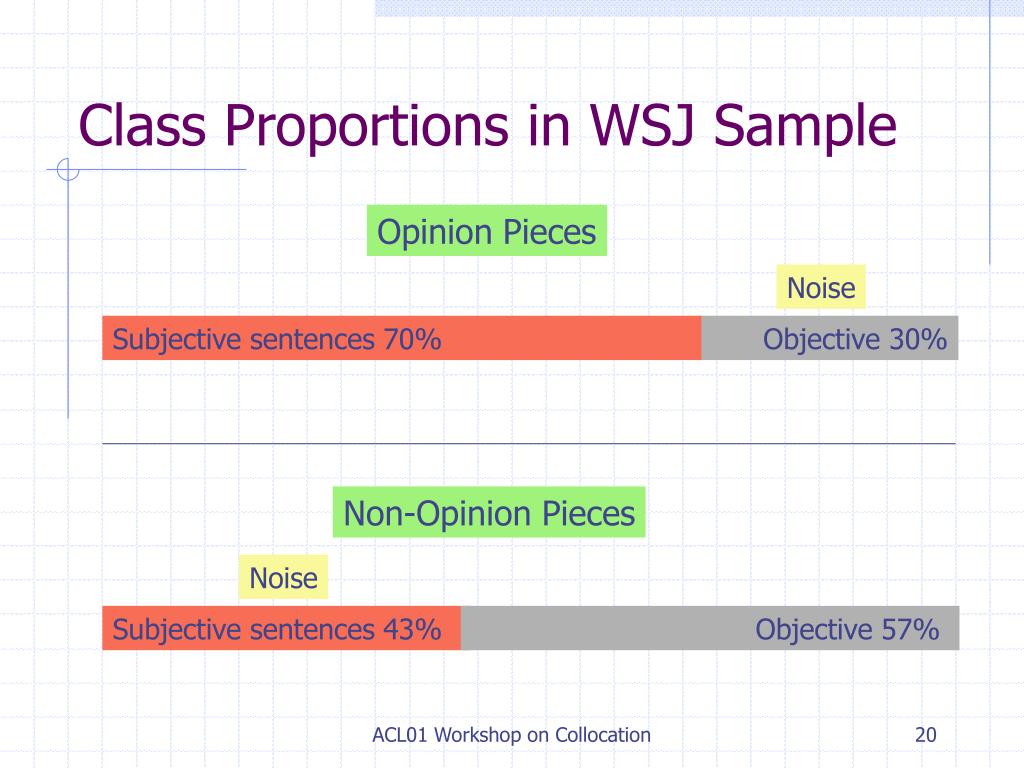 Class Proportions in WSJ Sample

Opinion Pieces

Noise

Subjective sentences 70%

Objective 30%

Non-Opinion Pieces

Noise

Subjective sentences 43%

Objective 57%

ACL01 Workshop on Collocation

20